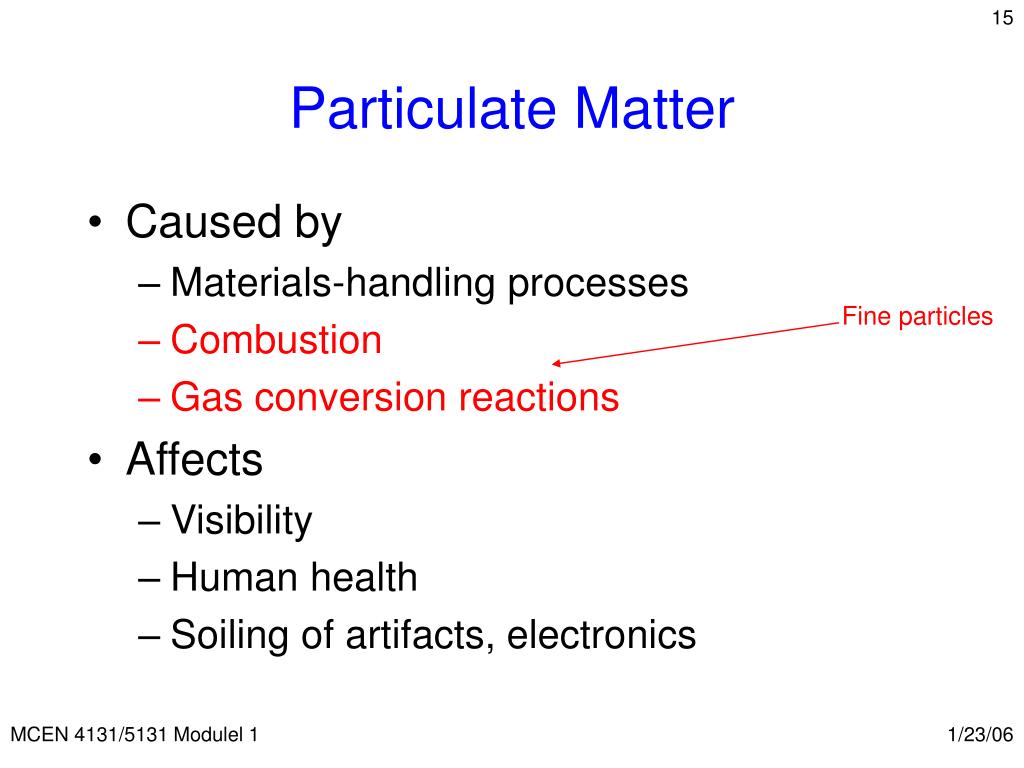 15

Particulate Matter

• Caused by
– Materials-handling processes
– Combustion
– Gas conversion reactions

Fine particles

• Affects
– Visibility
– Human health
– Soiling of artifacts, electronics

MCEN 4131/5131 Modulel 1

1/23/06